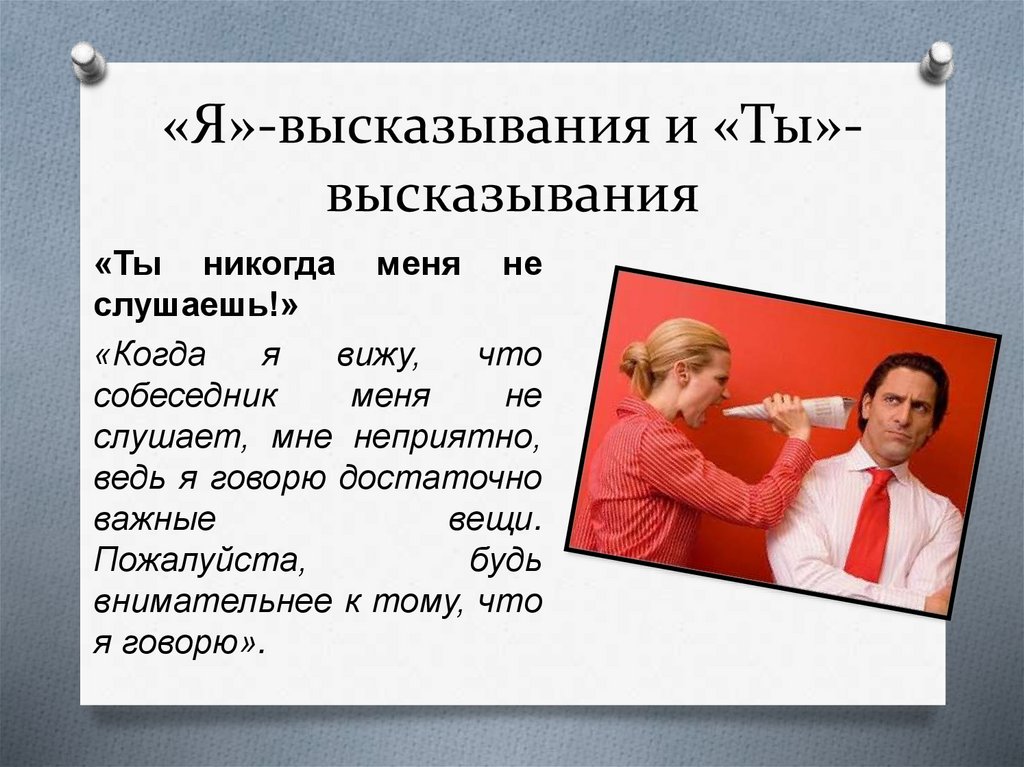 «Я»-высказывания и «Ты»-высказывания

«Ты никогда меня не слушаешь!»

«Когда я вижу, что собеседник меня не слушает, мне неприятно, ведь я говорю достаточно важные вещи. Пожалуйста, будь внимательнее к тому, что я говорю».